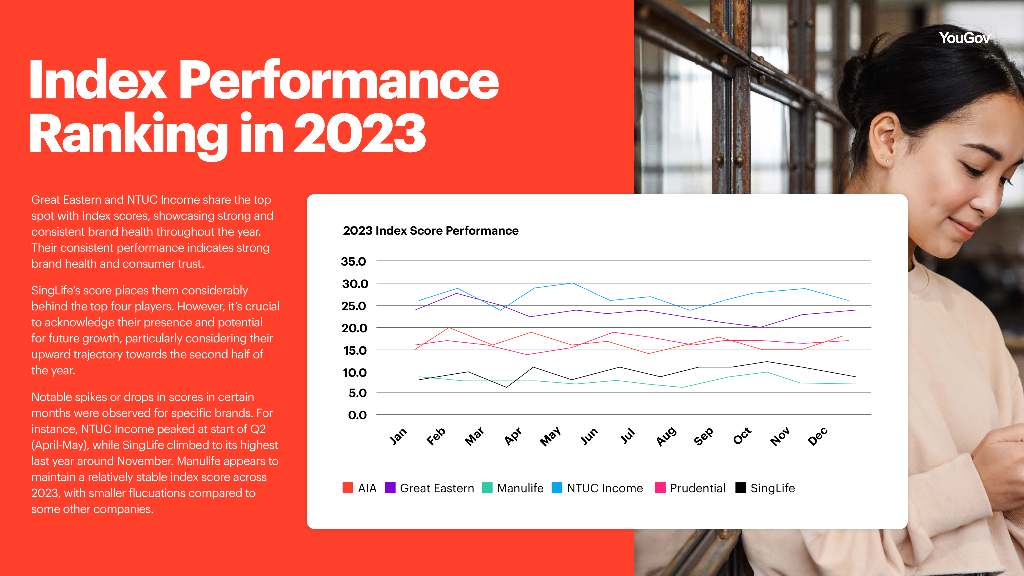 YouGov

Index Performance Ranking in 2023

Great Eastern and NTUC Income share the top spot with Index scores, showcasing strong and consistent brand health throughout the year. Their consistent performance indicates strong brand health and consumer trust.

SingLife's score places them considerably behind the top four players. However, it's crucial to acknowledge their presence and potential for future growth, particularly considering their upward trajectory towards the second half of the year.

Notable spikes or drops in scores in certain months were observed for specific brands. For instance, NTUC Income peaked at start of Q2 (April-May), while SingLife climbed to its highest last year around November. Manulife appears to maintain a relatively stable index score across 2023, with smaller flucuations compared to some other companies.

2023 Index Score Performance

35.0
30.0
25.0
20.0
15.0
10.0
5.0
0.0

Jan Feb Mar Apr May Jun Jul Aug Sep Oct Nov Dec

AIA Great Eastern Manulife NTUC Income Prudential SingLife